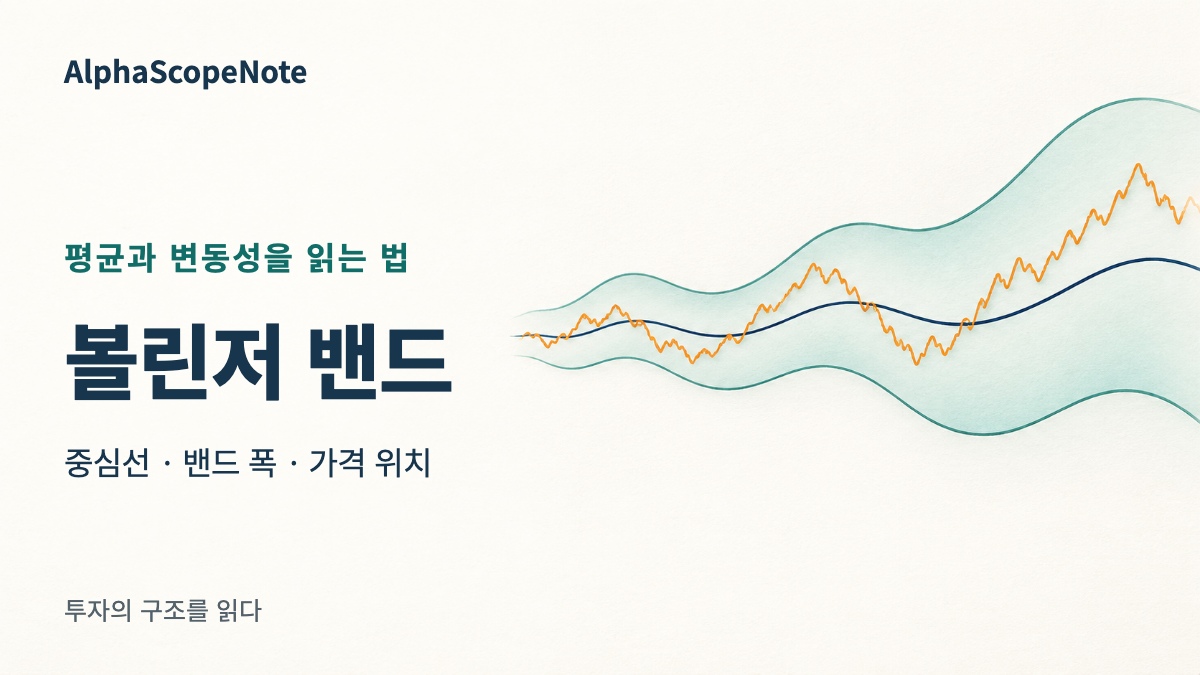 AlphaScopeNote

평균과 변동성을 읽는 법

볼린저 밴드

중심선 · 밴드 폭 · 가격 위치

투자의 구조를 읽다